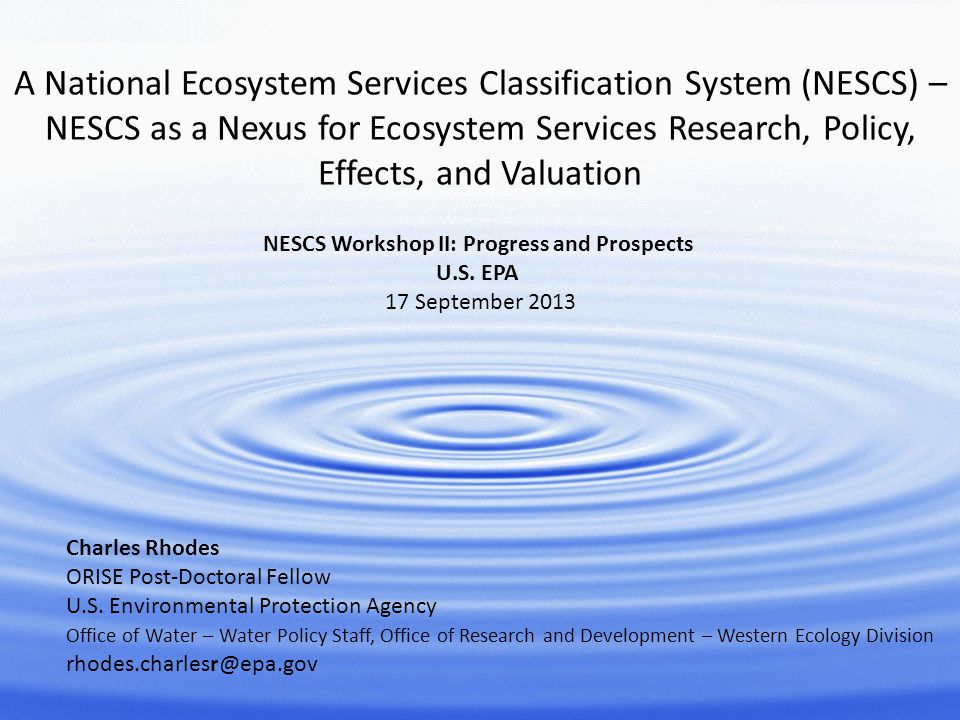 A National Ecosystem Services Classification System (NESCS) – NESCS as a Nexus for Ecosystem Services Research, Policy, Effects, and Valuation

NESCS Workshop II: Progress and Prospects
U.S. EPA
17 September 2013

Charles Rhodes
ORISE Post-Doctoral Fellow
U.S. Environmental Protection Agency
Office of Water – Water Policy Staff, Office of Research and Development – Western Ecology Division
rhodes.charlesr@epa.gov